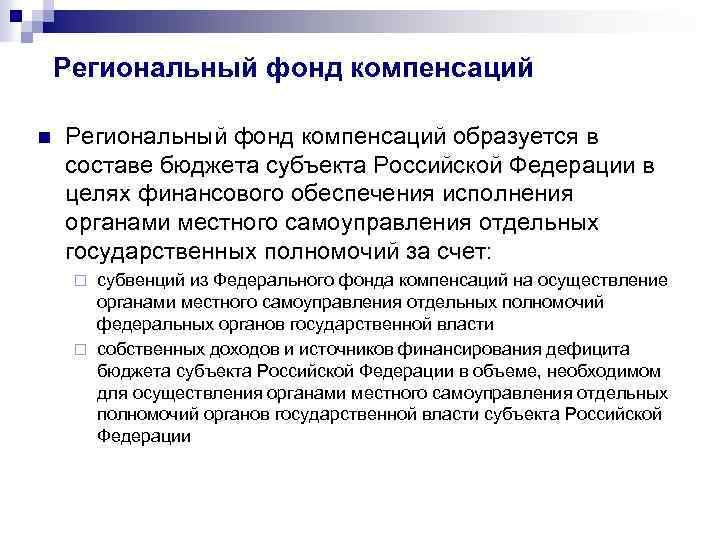 Региональный фонд компенсаций

Региональный фонд компенсаций образуется в составе бюджета субъекта Российской Федерации в целях финансового обеспечения исполнения органами местного самоуправления отдельных государственных полномочий за счет:

субвенций из Федерального фонда компенсаций на осуществление органами местного самоуправления отдельных полномочий федеральных органов государственной власти

собственных доходов и источников финансирования дефицита бюджета субъекта Российской Федерации в объеме, необходимом для осуществления органами местного самоуправления отдельных полномочий органов государственной власти субъекта Российской Федерации